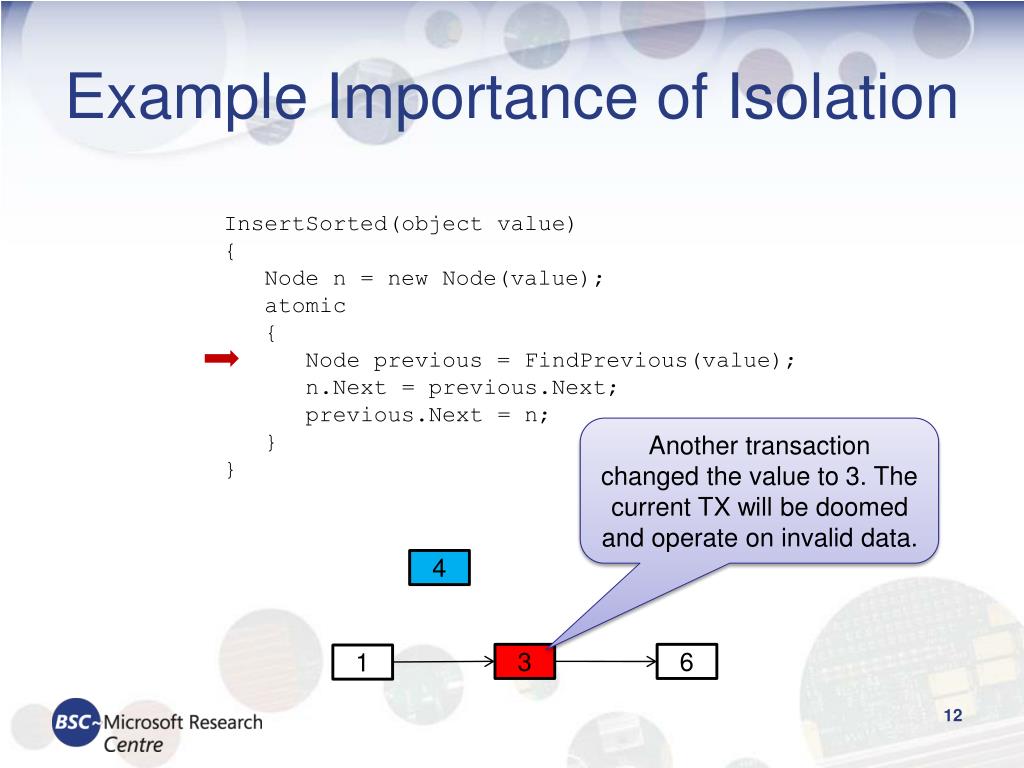 Example Importance of Isolation

InsertSorted(object value)
{
   Node n = new Node(value);
   atomic
   {
      Node previous = FindPrevious(value);
      n.Next = previous.Next;
      previous.Next = n;
   }
}

Another transaction changed the value to 3. The current TX will be doomed and operate on invalid data.

4

1

3

6

BSC Microsoft Research Centre

12